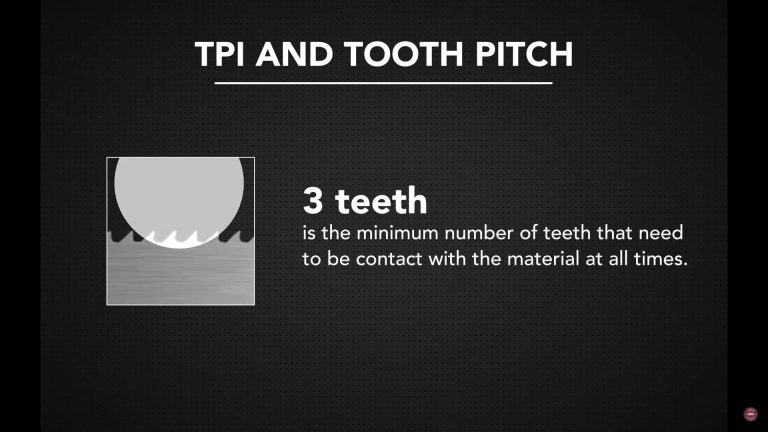 TPI AND TOOTH PITCH

3 teeth

is the minimum number of teeth that need to be contact with the material at all times.